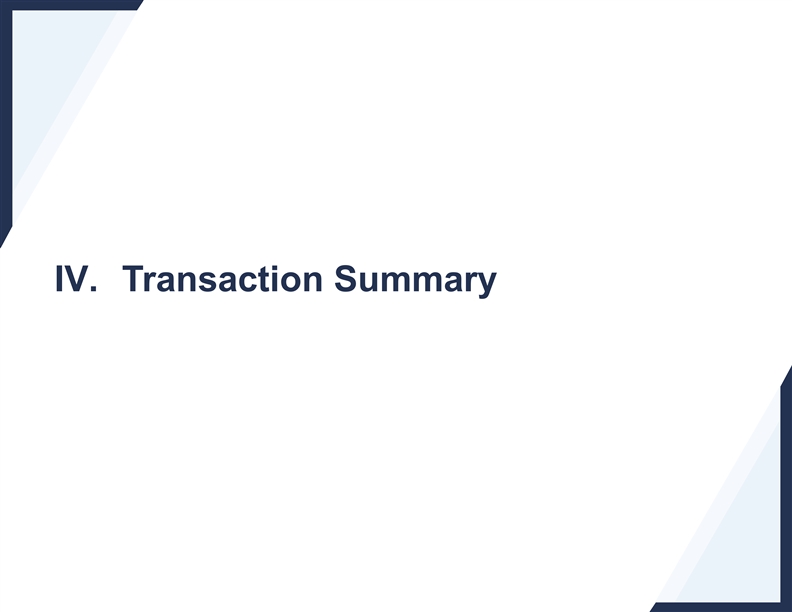 IV. Transaction Summary